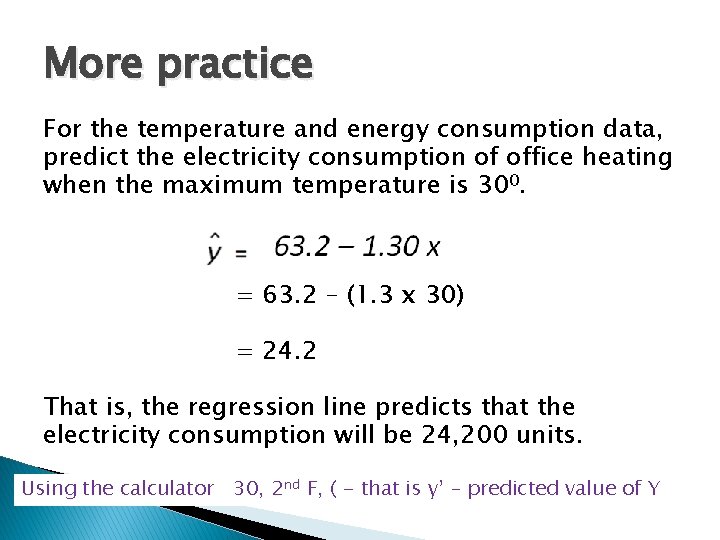 More practice

For the temperature and energy consumption data, predict the electricity consumption of office heating when the maximum temperature is $30^0$.

$\hat{y} = 63.2 - 1.30\,x$

$= 63.2 - (1.3 \times 30)$

$= 24.2$

That is, the regression line predicts that the electricity consumption will be 24,200 units.

Using the calculator 30, $2^{nd}$ F, ( – that is y' – predicted value of Y